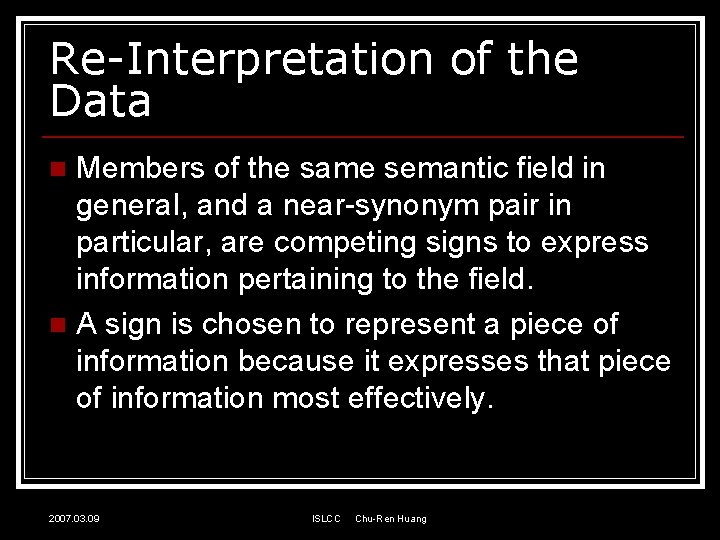 Re-Interpretation of the Data

Members of the same semantic field in general, and a near-synonym pair in particular, are competing signs to express information pertaining to the field.

A sign is chosen to represent a piece of information because it expresses that piece of information most effectively.

2007.03.09

ISLCC Chu-Ren Huang